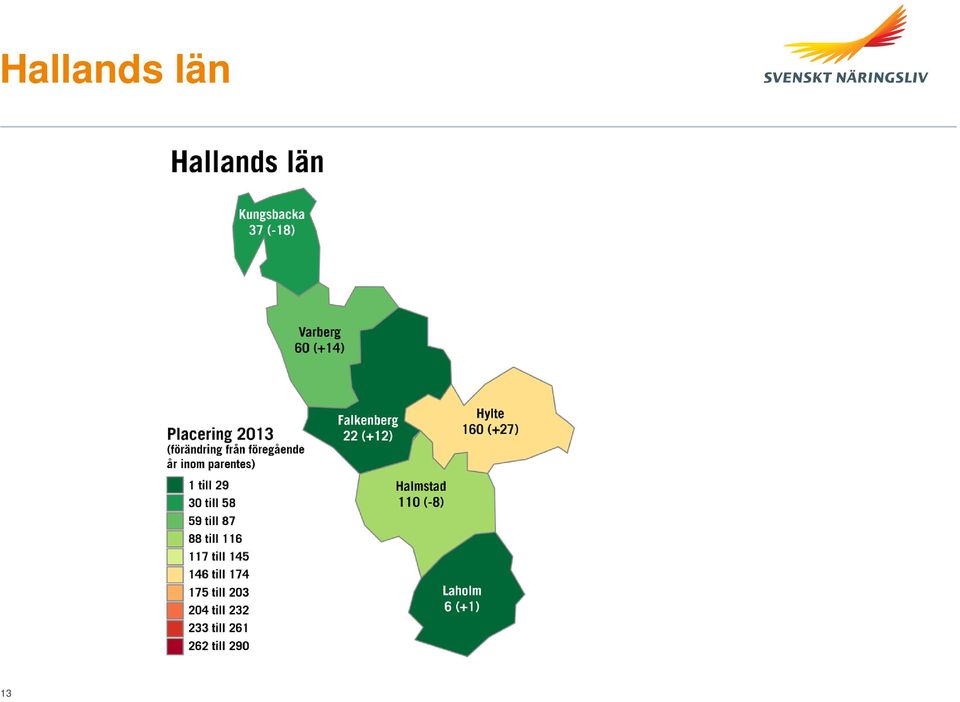 Hallands län

SVENSKT NÄRINGSLIV

Hallands län

Kungsbacka
37 (-18)

Varberg
60 (+14)

Falkenberg
22 (+12)

Hylte
160 (+27)

Halmstad
110 (-8)

Laholm
6 (+1)

Placering 2013
(förändring från föregående år inom parentes)

1 till 29
30 till 58
59 till 87
88 till 116
117 till 145
146 till 174
175 till 203
204 till 232
233 till 261
262 till 290

13